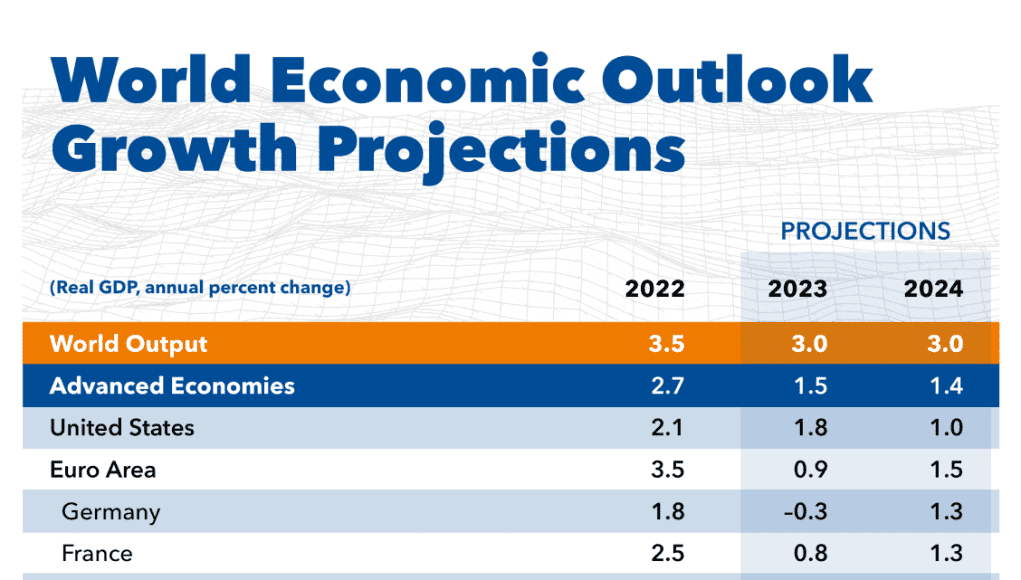 World Economic Outlook Growth Projections

PROJECTIONS

| (Real GDP, annual percent change) | 2022 | 2023 | 2024 |
|---|---|---|---|
| World Output | 3.5 | 3.0 | 3.0 |
| Advanced Economies | 2.7 | 1.5 | 1.4 |
| United States | 2.1 | 1.8 | 1.0 |
| Euro Area | 3.5 | 0.9 | 1.5 |
| Germany | 1.8 | –0.3 | 1.3 |
| France | 2.5 | 0.8 | 1.3 |